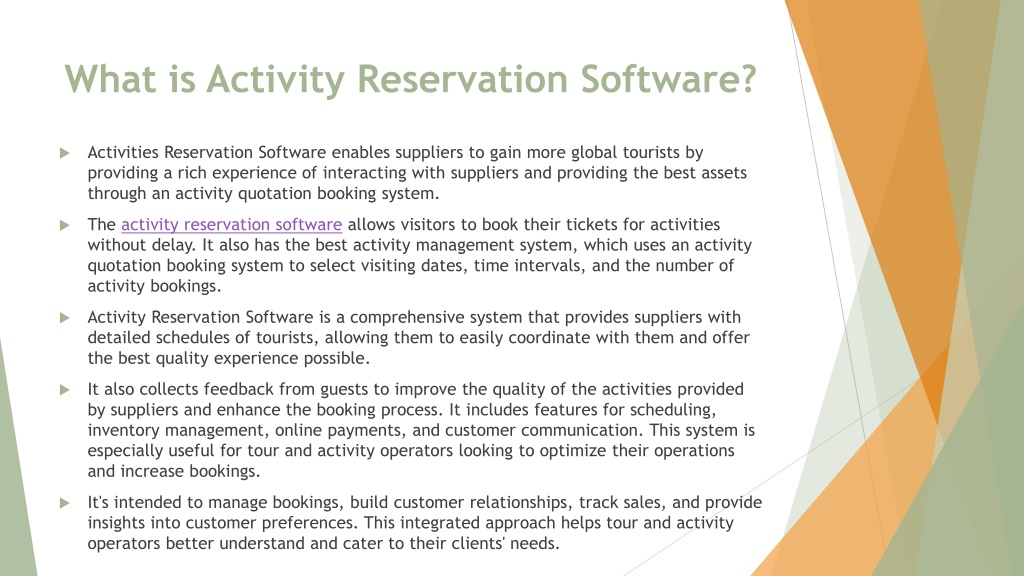 What is Activity Reservation Software?

Activities Reservation Software enables suppliers to gain more global tourists by providing a rich experience of interacting with suppliers and providing the best assets through an activity quotation booking system.

The activity reservation software allows visitors to book their tickets for activities without delay. It also has the best activity management system, which uses an activity quotation booking system to select visiting dates, time intervals, and the number of activity bookings.

Activity Reservation Software is a comprehensive system that provides suppliers with detailed schedules of tourists, allowing them to easily coordinate with them and offer the best quality experience possible.

It also collects feedback from guests to improve the quality of the activities provided by suppliers and enhance the booking process. It includes features for scheduling, inventory management, online payments, and customer communication. This system is especially useful for tour and activity operators looking to optimize their operations and increase bookings.

It's intended to manage bookings, build customer relationships, track sales, and provide insights into customer preferences. This integrated approach helps tour and activity operators better understand and cater to their clients' needs.